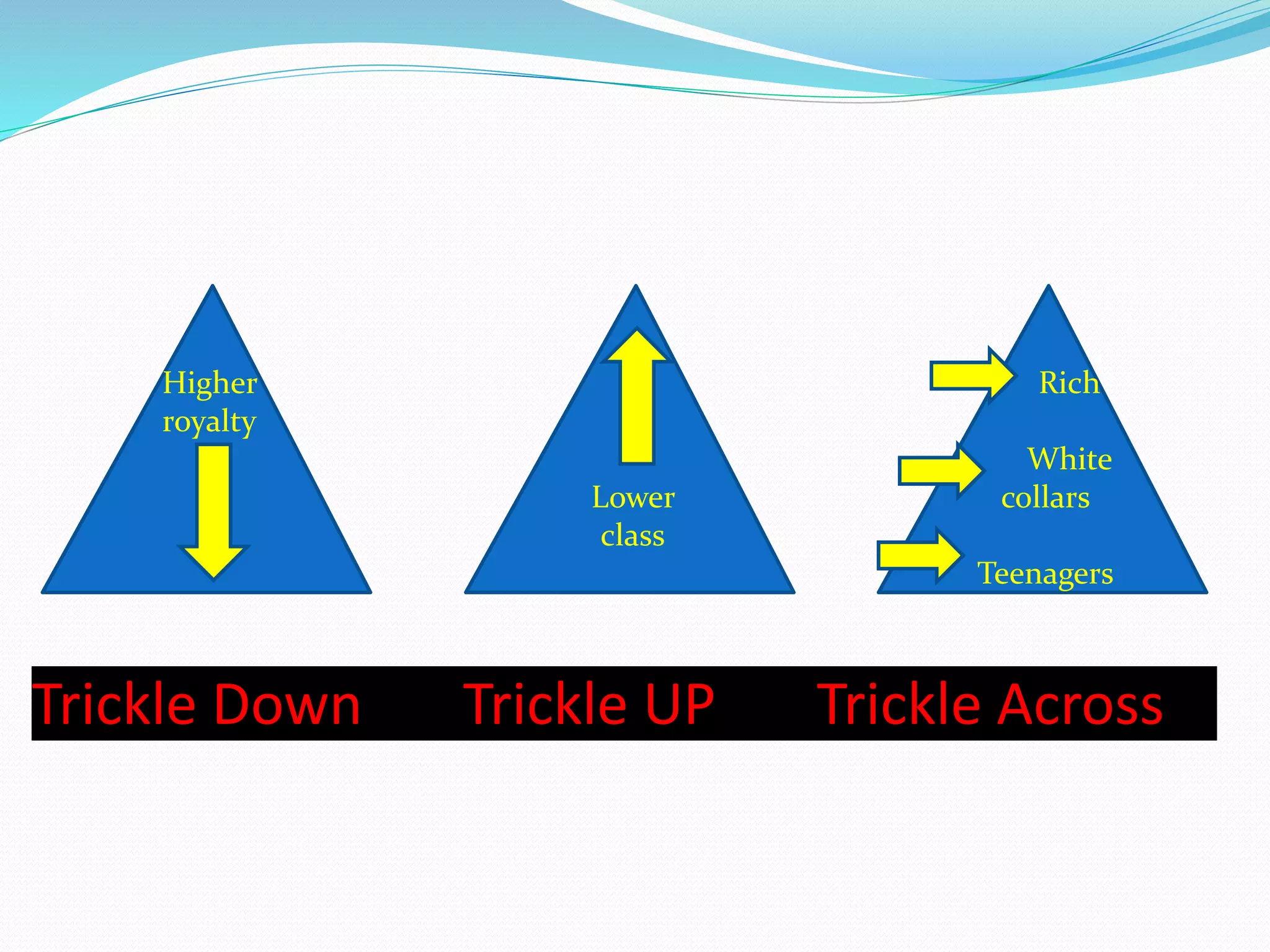 Higher royalty

Lower class

Rich

White collars

Teenagers

Trickle Down Trickle UP Trickle Across